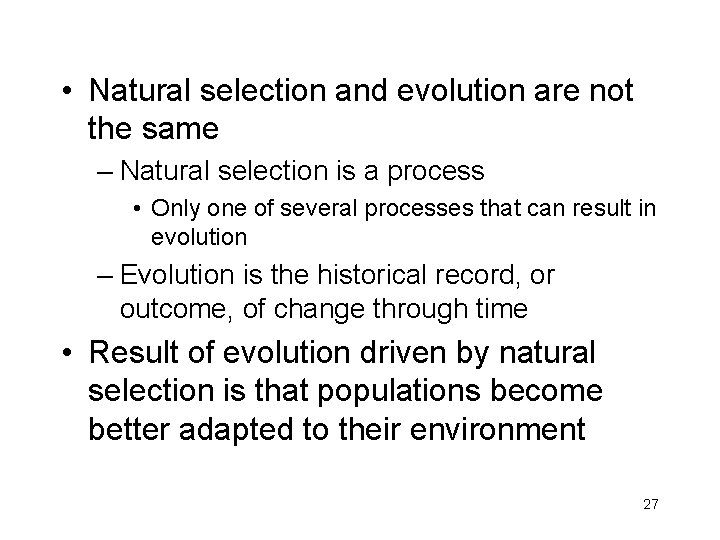 • Natural selection and evolution are not the same

– Natural selection is a process

• Only one of several processes that can result in evolution

– Evolution is the historical record, or outcome, of change through time

• Result of evolution driven by natural selection is that populations become better adapted to their environment

27